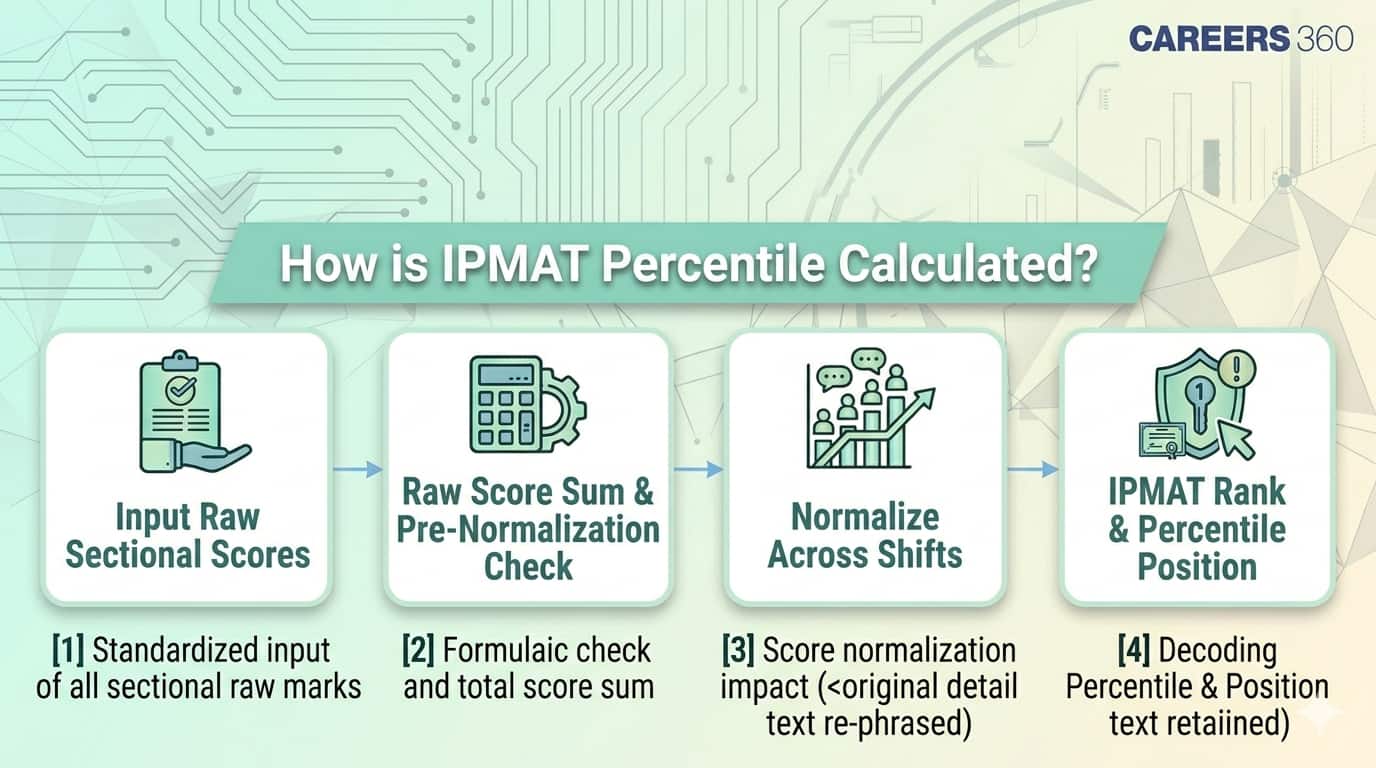 CAREERS 360

How is IPMAT Percentile Calculated?

Input Raw Sectional Scores

Raw Score Sum & Pre-Normalization Check

Normalize Across Shifts

IPMAT Rank & Percentile Position

[1] Standardized input of all sectional raw marks

[2] Formulaic check and total score sum

[3] Score normalization impact (<original detail text re-phrased)

[4] Decoding Percentile & Position text retaiined)